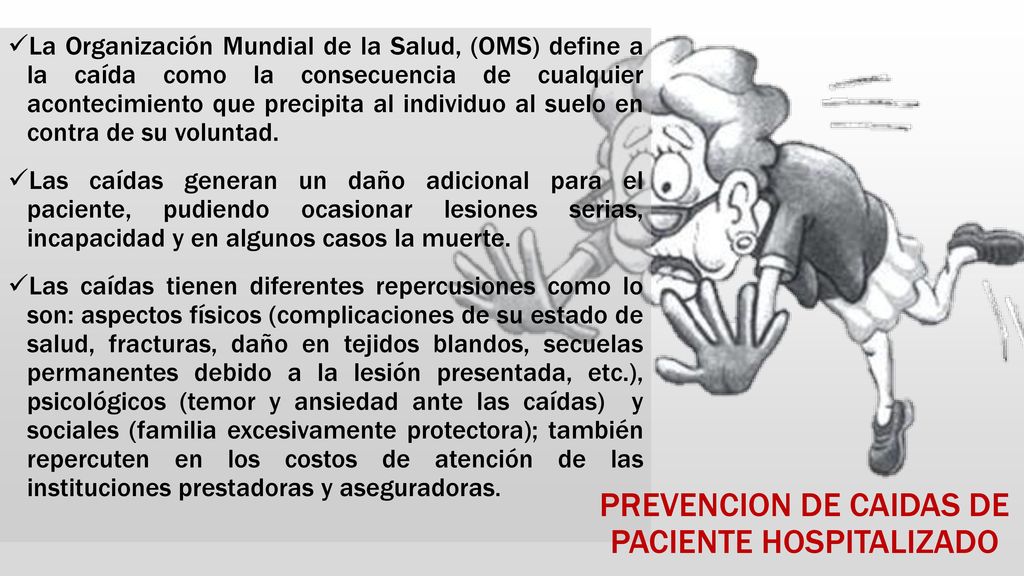 ✓La Organización Mundial de la Salud, (OMS) define a la caída como la consecuencia de cualquier acontecimiento que precipita al individuo al suelo en contra de su voluntad.

✓Las caídas generan un daño adicional para el paciente, pudiendo ocasionar lesiones serias, incapacidad y en algunos casos la muerte.

✓Las caídas tienen diferentes repercusiones como lo son: aspectos físicos (complicaciones de su estado de salud, fracturas, daño en tejidos blandos, secuelas permanentes debido a la lesión presentada, etc.), psicológicos (temor y ansiedad ante las caídas) y sociales (familia excesivamente protectora); también repercuten en los costos de atención de las instituciones prestadoras y aseguradoras.

PREVENCION DE CAIDAS DE PACIENTE HOSPITALIZADO